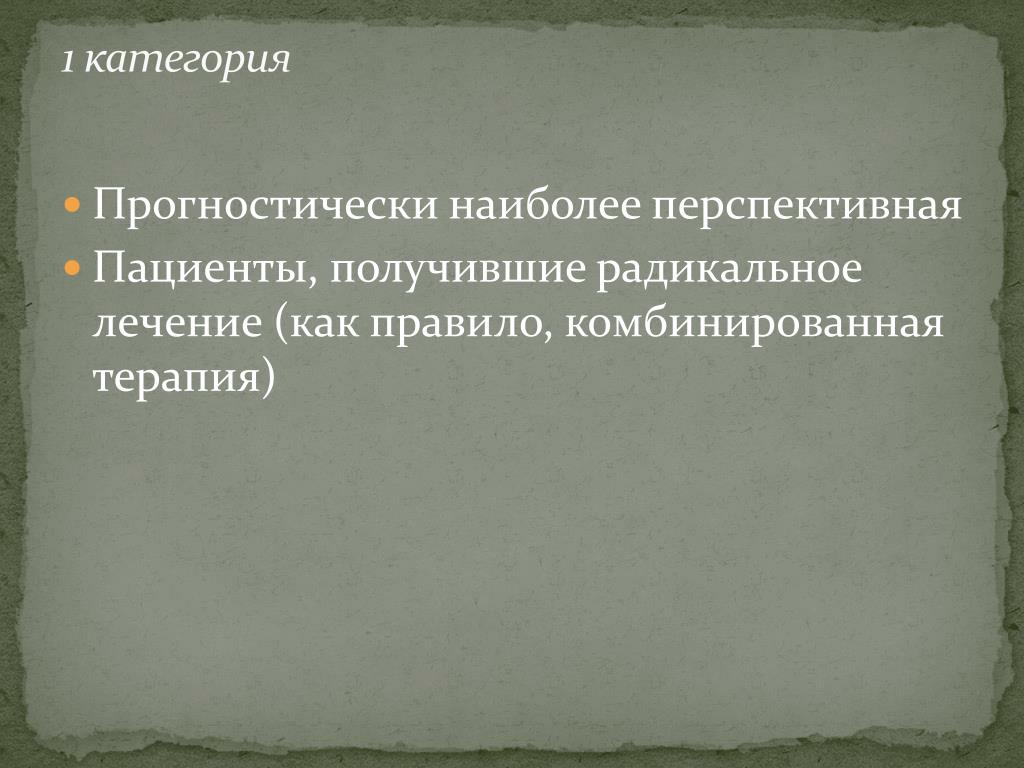 1 категория

Прогностически наиболее перспективная

Пациенты, получившие радикальное лечение (как правило, комбинированная терапия)